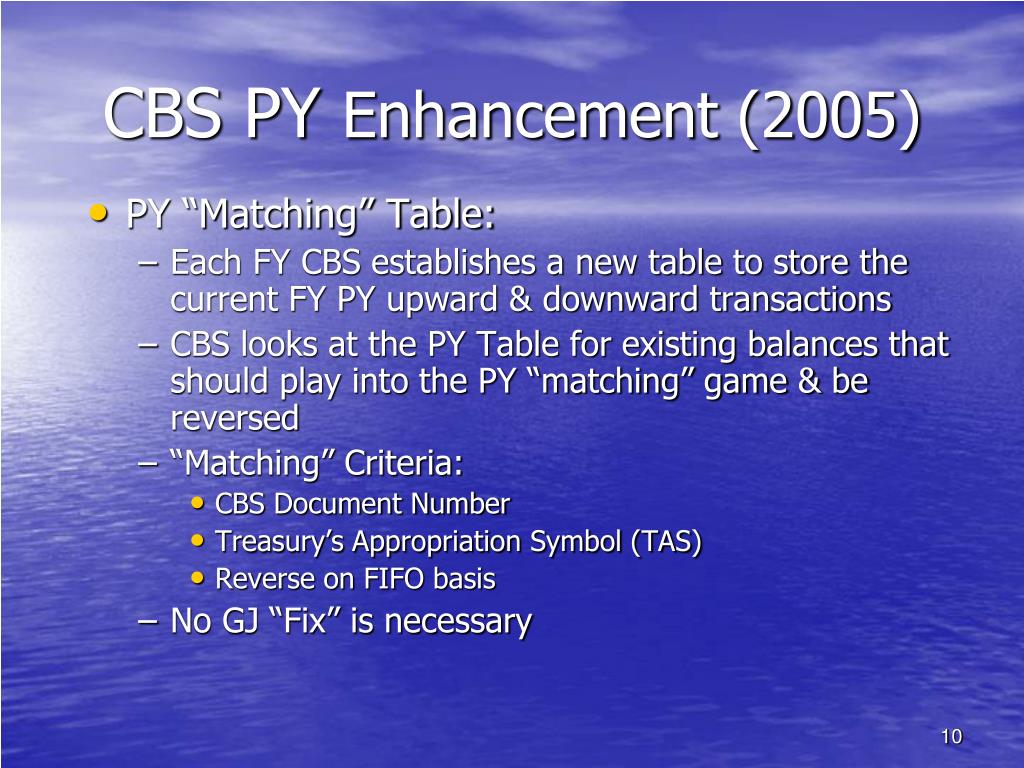 CBS PY Enhancement (2005)

• PY “Matching” Table:
– Each FY CBS establishes a new table to store the current FY PY upward & downward transactions
– CBS looks at the PY Table for existing balances that should play into the PY “matching” game & be reversed
– “Matching” Criteria:
• CBS Document Number
• Treasury’s Appropriation Symbol (TAS)
• Reverse on FIFO basis
– No GJ “Fix” is necessary

10